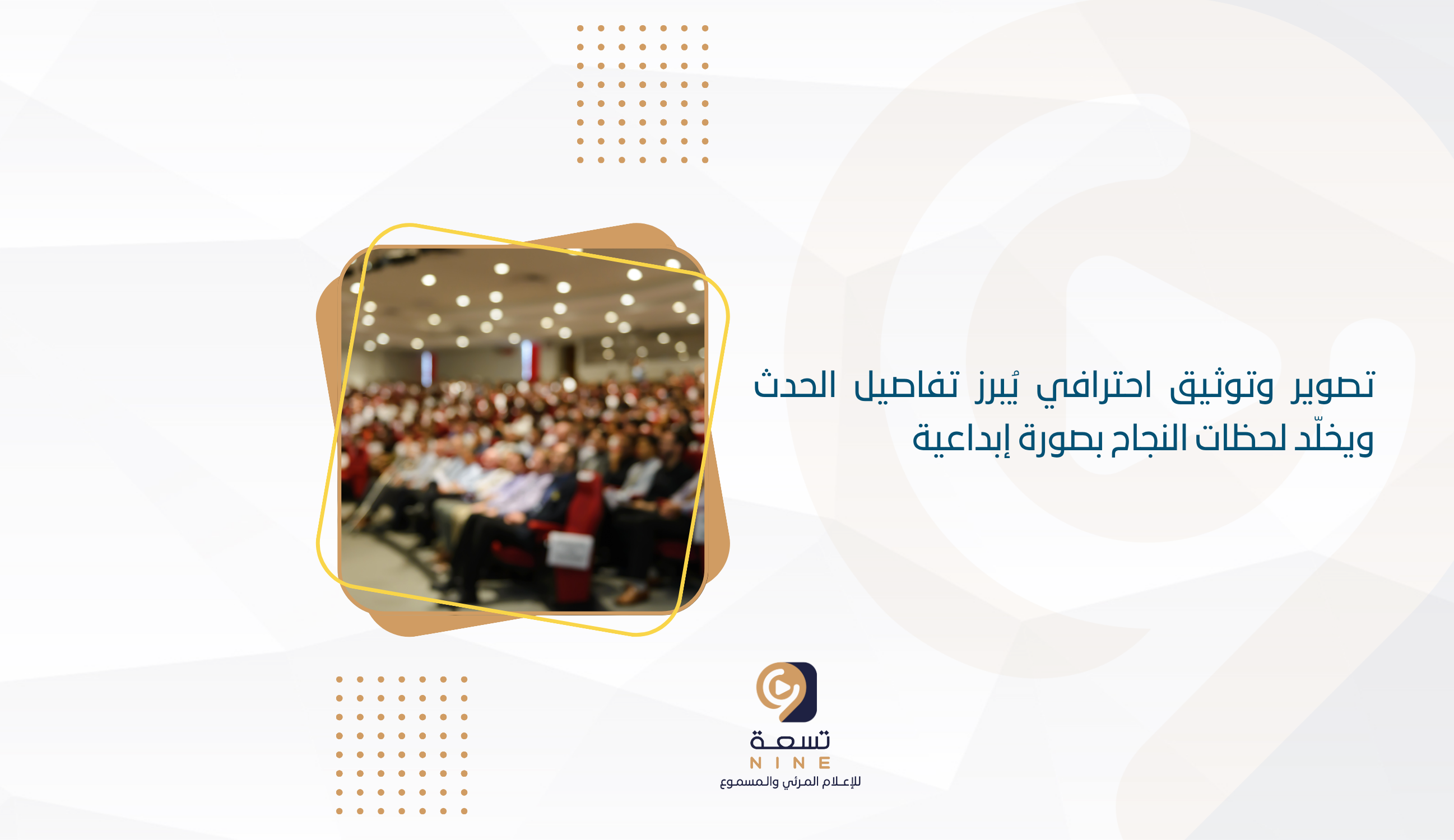 تصوير وتوثيق احترافي يُبرز تفاصيل الحدث ويخلّد لحظات النجاح بصورة إبداعية

تسعة
NINE
للإعلام المرئي والمسموع